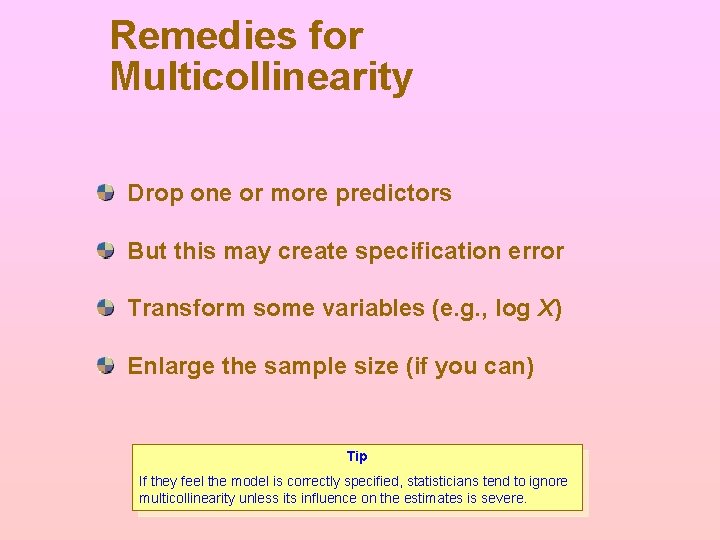 Remedies for Multicollinearity

Drop one or more predictors

But this may create specification error

Transform some variables (e.g., log $X$)

Enlarge the sample size (if you can)

Tip

If they feel the model is correctly specified, statisticians tend to ignore multicollinearity unless its influence on the estimates is severe.